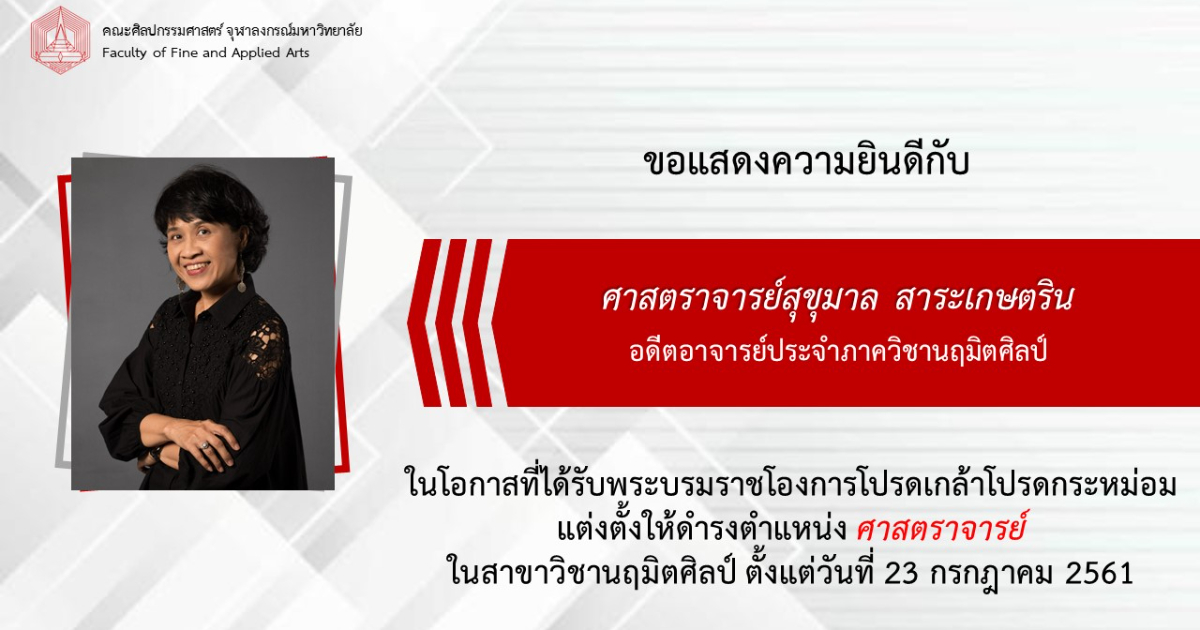 คณะศิลปกรรมศาสตร์ จุฬาลงกรณ์มหาวิทยาลัย
Faculty of Fine and Applied Arts

ขอแสดงความยินดีกับ

ศาสตราจารย์สุขุมาล สาระเกษตริน
อดีตอาจารย์ประจำภาควิชานฤมิตศิลป์

ในโอกาสที่ได้รับพระบรมราชโองการโปรดเกล้าโปรดกระหม่อม แต่งตั้งให้ดำรงตำแหน่ง ศาสตราจารย์ ในสาขาวิชานฤมิตศิลป์ ตั้งแต่วันที่ 23 กรกฎาคม 2561